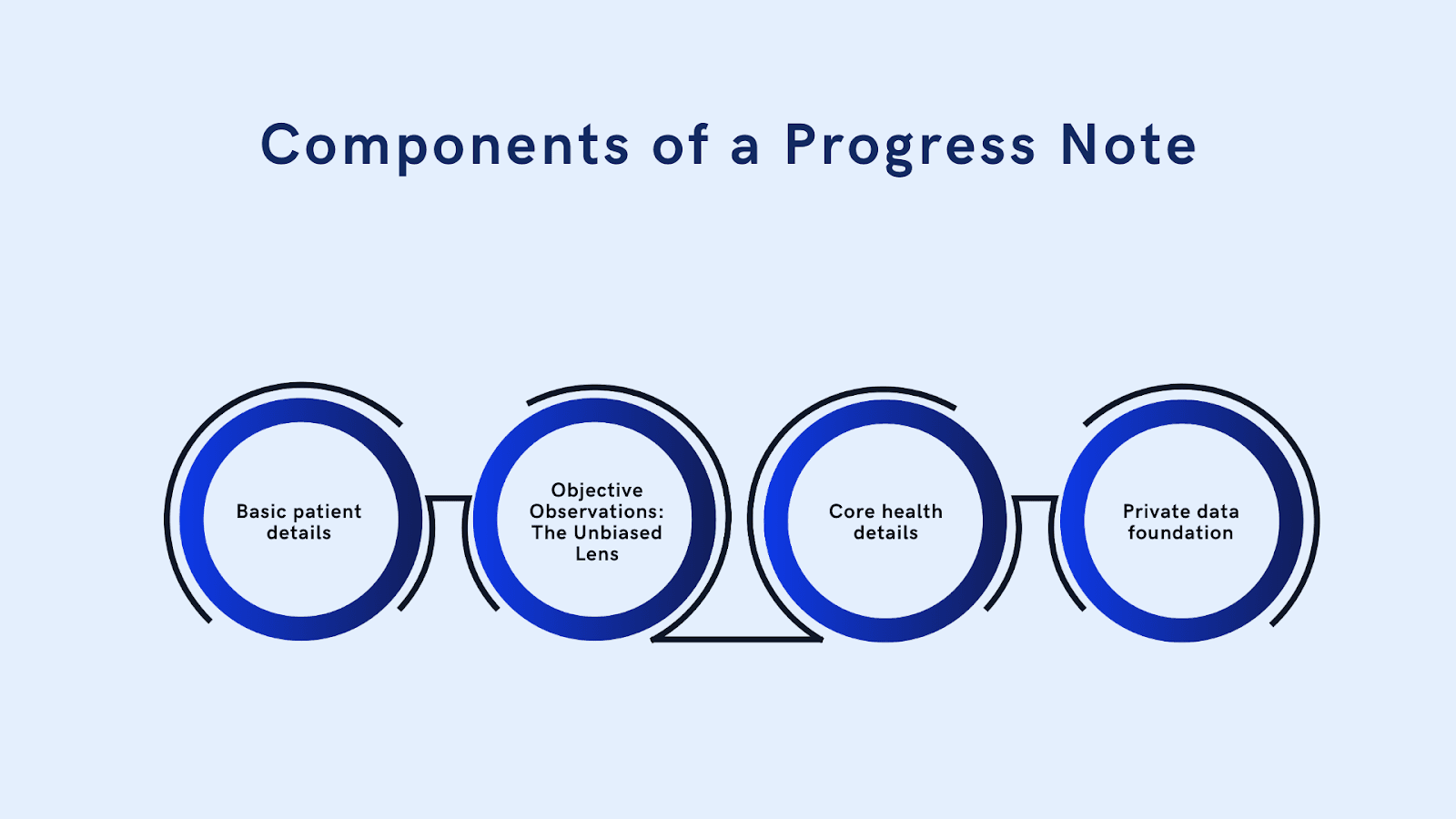 Components of a Progress Note

Basic patient details

Objective Observations: The Unbiased Lens

Core health details

Private data foundation